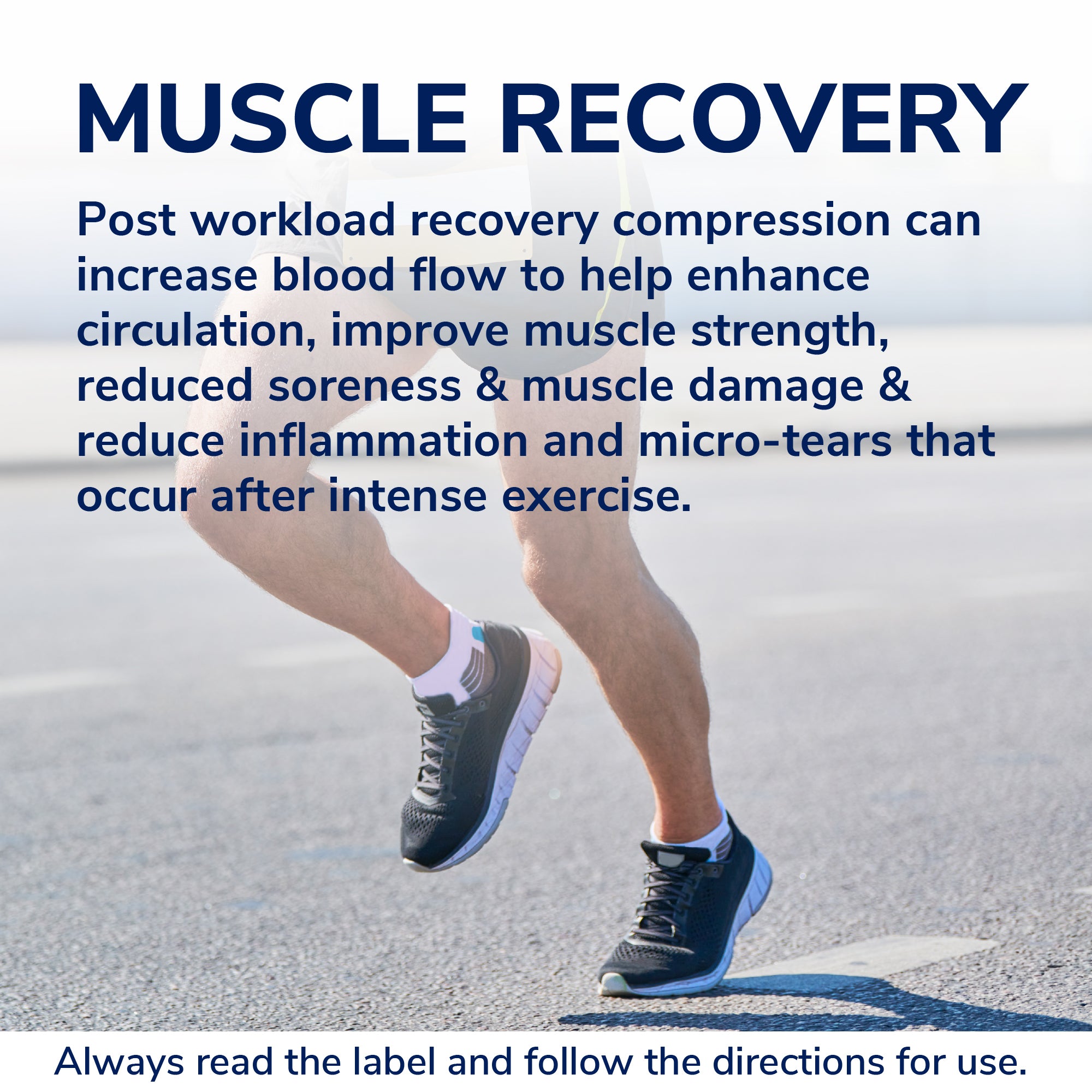 MUSCLE RECOVERY

Post workload recovery compression can increase blood flow to help enhance circulation, improve muscle strength, reduced soreness & muscle damage & reduce inflammation and micro-tears that occur after intense exercise.

Always read the label and follow the directions for use.